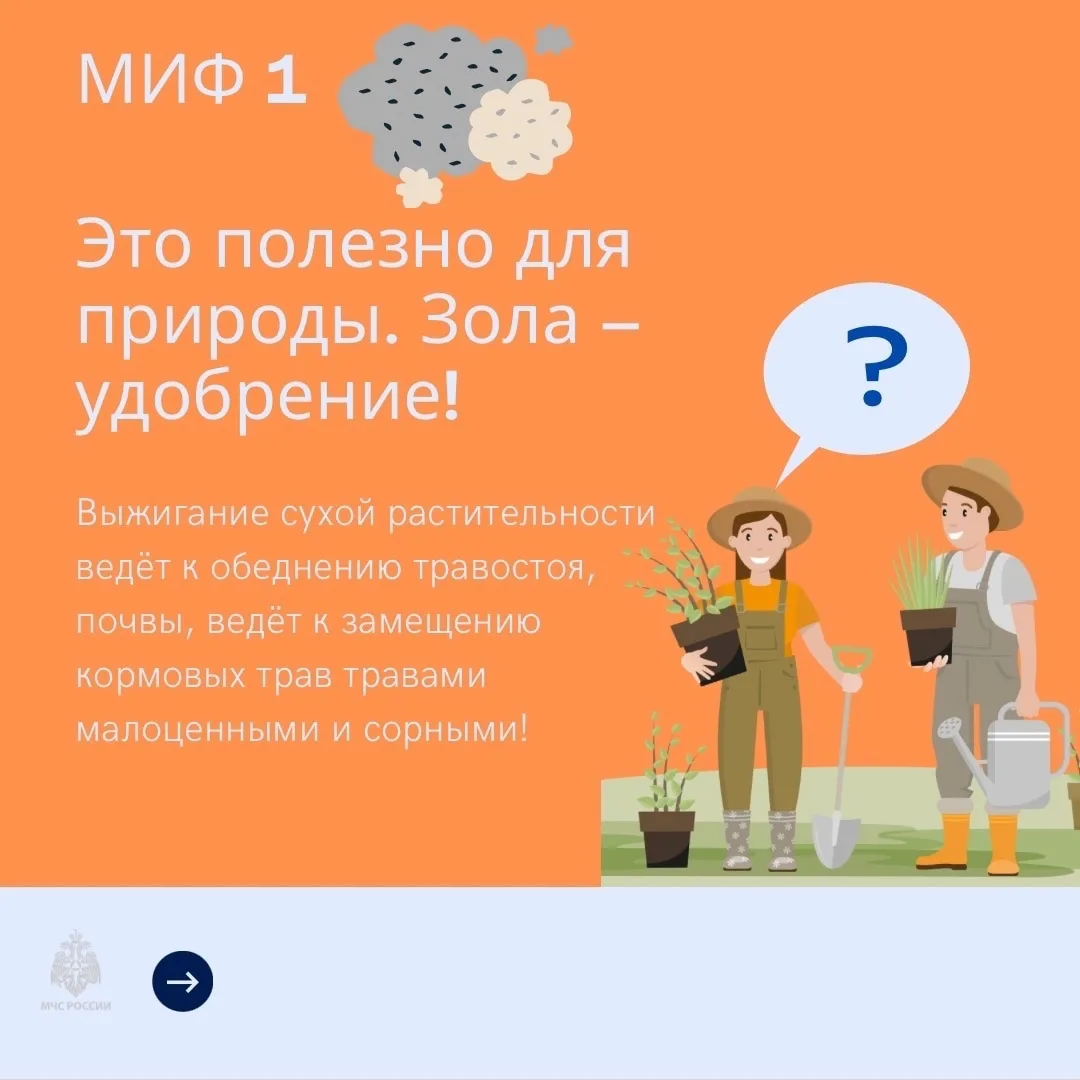 МИФ 1

Это полезно для природы. Зола – удобрение!

?

Выжигание сухой растительности ведёт к обеднению травостоя, почвы, ведёт к замещению кормовых трав травами малоценными и сорными!

МЧС РОССИИ